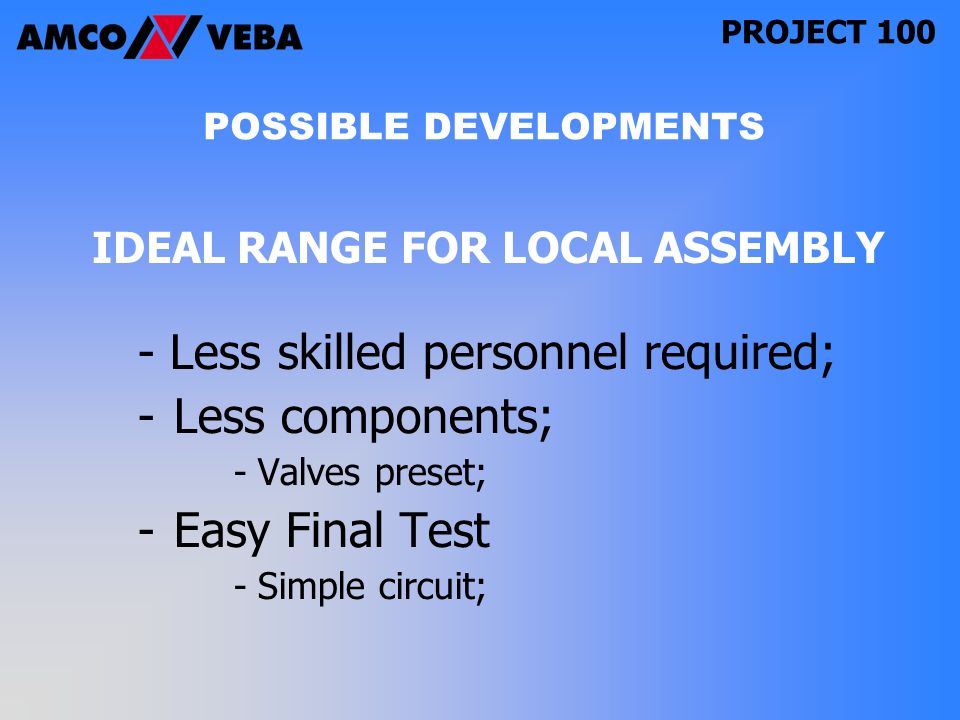 AMCO VEBA

PROJECT 100

POSSIBLE DEVELOPMENTS

IDEAL RANGE FOR LOCAL ASSEMBLY

- Less skilled personnel required;
- Less components;
- Valves preset;
- Easy Final Test
- Simple circuit;